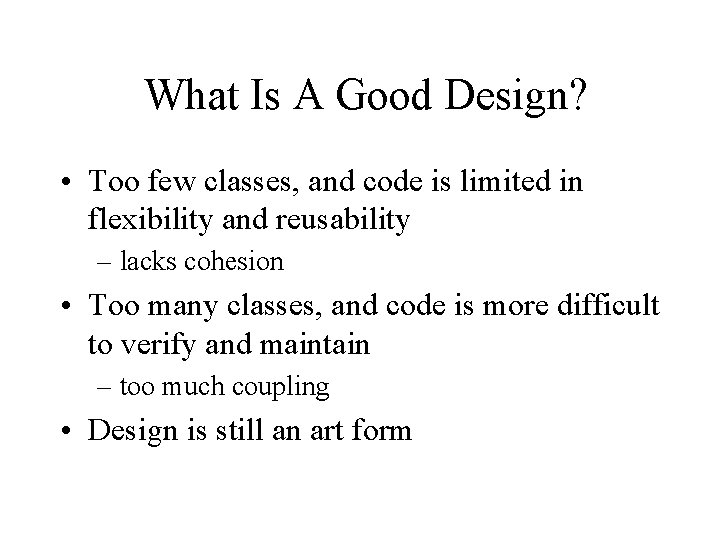 What Is A Good Design?

• Too few classes, and code is limited in flexibility and reusability
– lacks cohesion

• Too many classes, and code is more difficult to verify and maintain
– too much coupling

• Design is still an art form